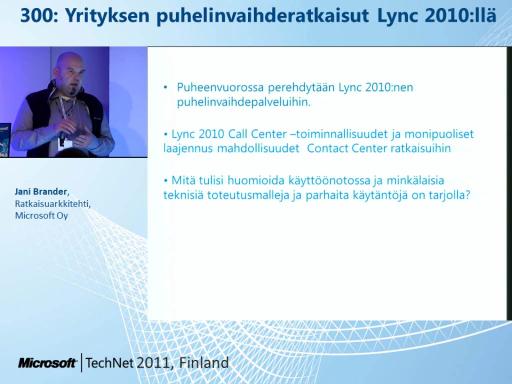 300: Yrityksen puhelinvaihderatkaisut Lync 2010:llä

• Puheenvuorossa perehdytään Lync 2010:nen puhelinvaihdepalveluihin.

• Lync 2010 Call Center –toiminnallisuudet ja monipuoliset laajennus mahdollisuudet Contact Center ratkaisuihin

• Mitä tulisi huomioida käyttöönotossa ja minkälaisia teknisiä toteutusmalleja ja parhaita käytäntöjä on tarjolla?

Jani Brander,
Ratkaisuarkkitehti,
Microsoft Oy

Microsoft | TechNet 2011, Finland